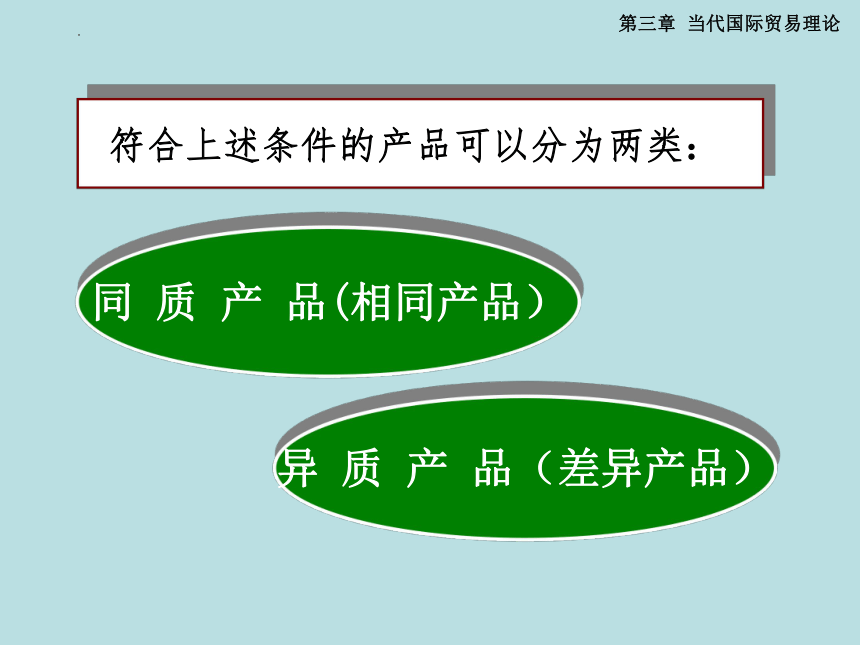 第三章 当代国际贸易理论

符合上述条件的产品可以分为两类：

同 质 产 品(相同产品）

异 质 产 品（差异产品）